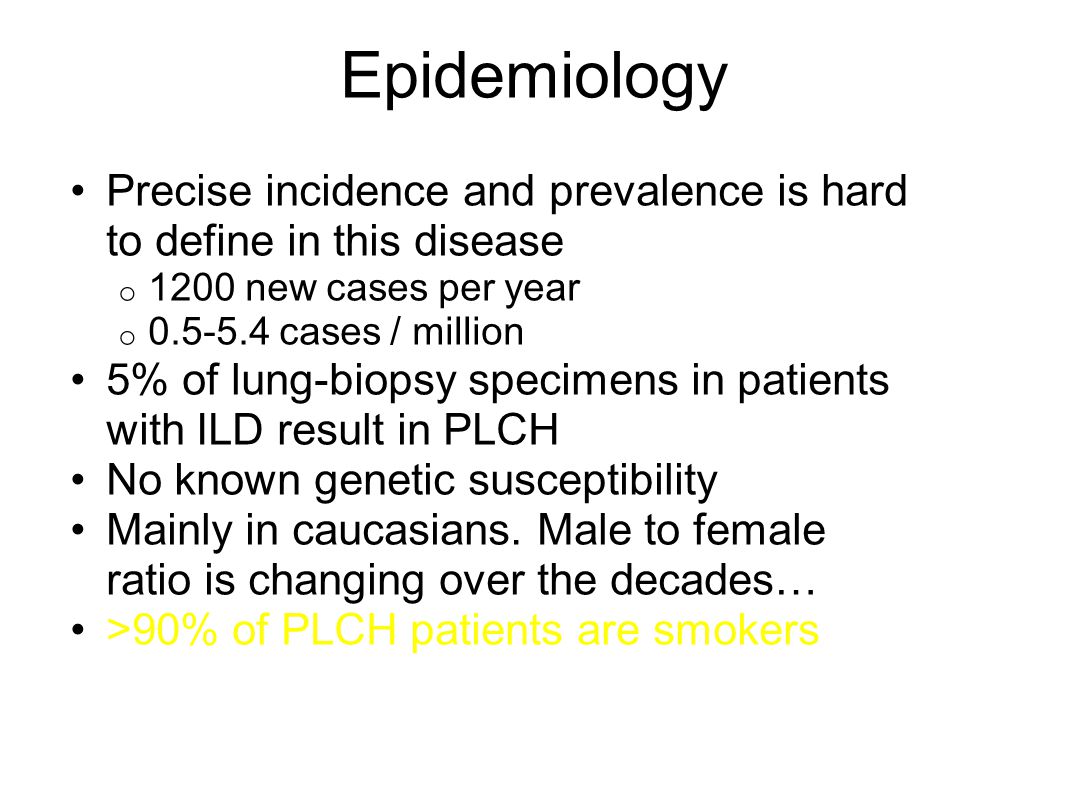 Epidemiology

• Precise incidence and prevalence is hard to define in this disease
  o 1200 new cases per year
  o 0.5-5.4 cases / million
• 5% of lung-biopsy specimens in patients with ILD result in PLCH
• No known genetic susceptibility
• Mainly in caucasians. Male to female ratio is changing over the decades…
• >90% of PLCH patients are smokers